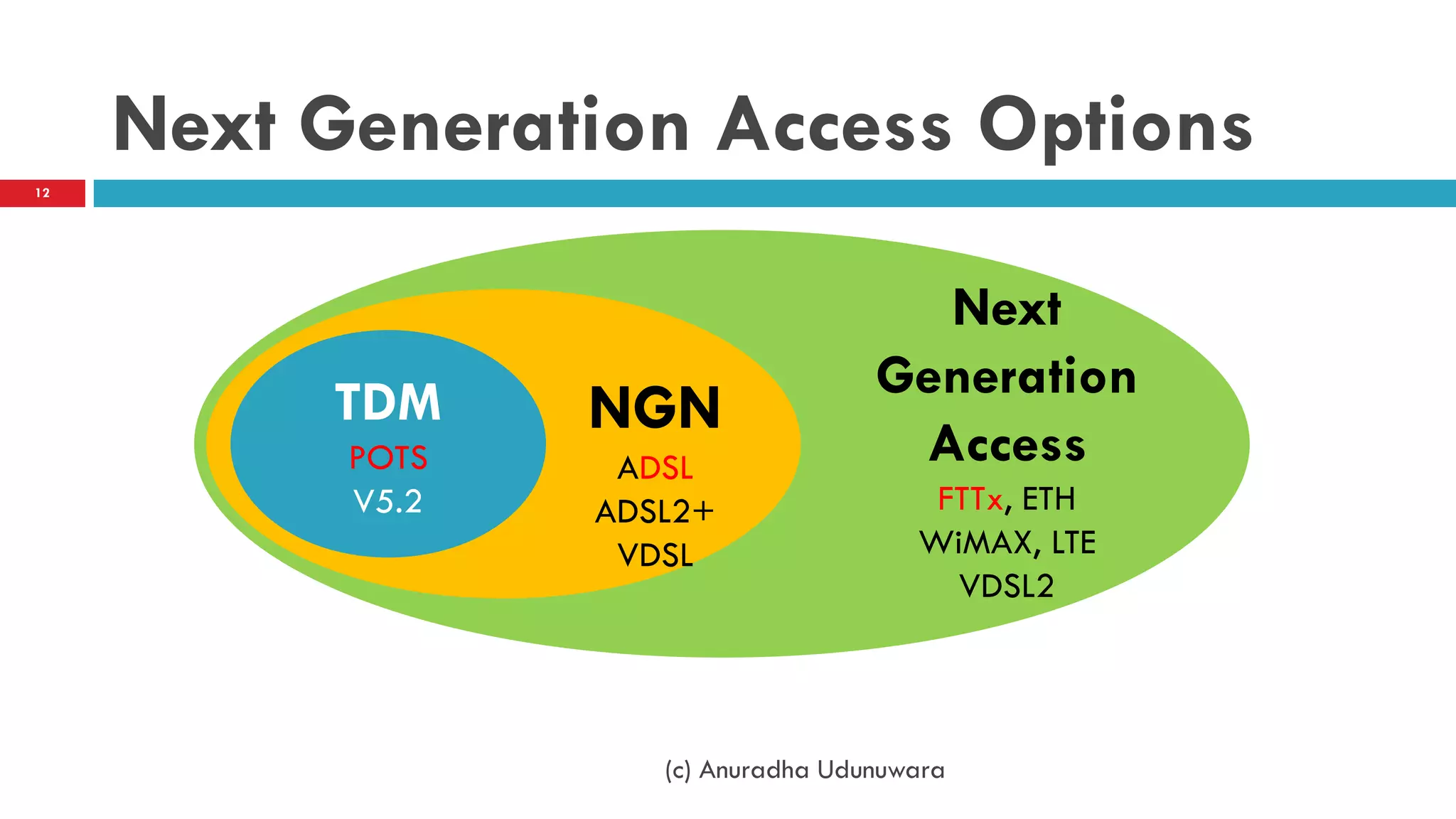 Next Generation Access Options

12

TDM
POTS
V5.2

NGN
ADSL
ADSL2+
VDSL

Next Generation Access
FTTx, ETH
WiMAX, LTE
VDSL2

(c) Anuradha Udunuwara